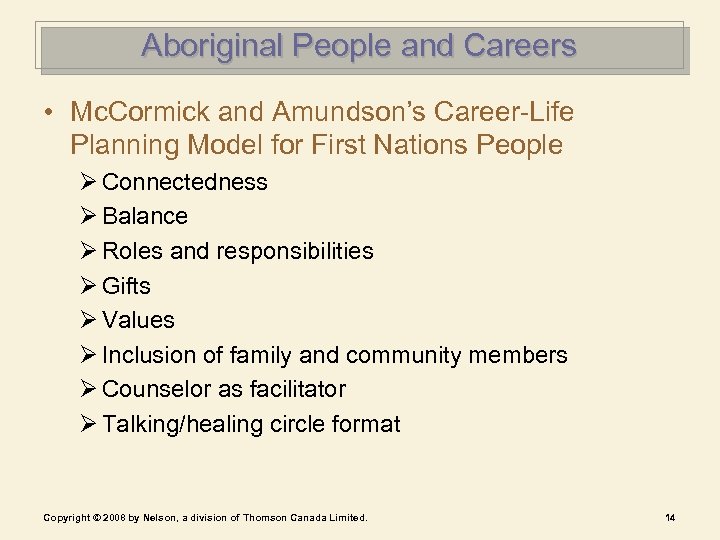 Aboriginal People and Careers

• McCormick and Amundson's Career-Life Planning Model for First Nations People
  ➢ Connectedness
  ➢ Balance
  ➢ Roles and responsibilities
  ➢ Gifts
  ➢ Values
  ➢ Inclusion of family and community members
  ➢ Counselor as facilitator
  ➢ Talking/healing circle format

Copyright © 2008 by Nelson, a division of Thomson Canada Limited.

14